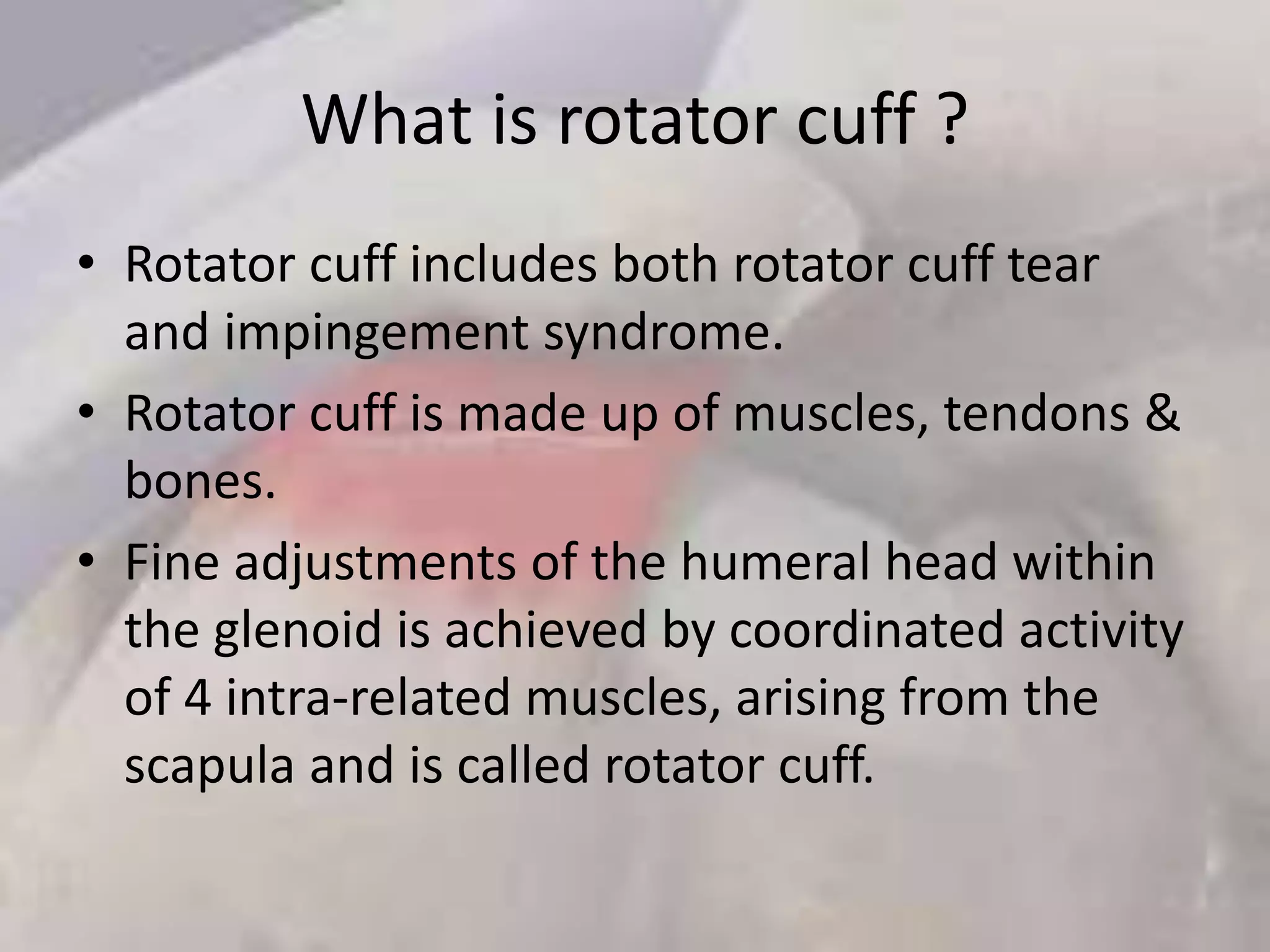 What is rotator cuff ?

• Rotator cuff includes both rotator cuff tear and impingement syndrome.
• Rotator cuff is made up of muscles, tendons & bones.
• Fine adjustments of the humeral head within the glenoid is achieved by coordinated activity of 4 intra-related muscles, arising from the scapula and is called rotator cuff.